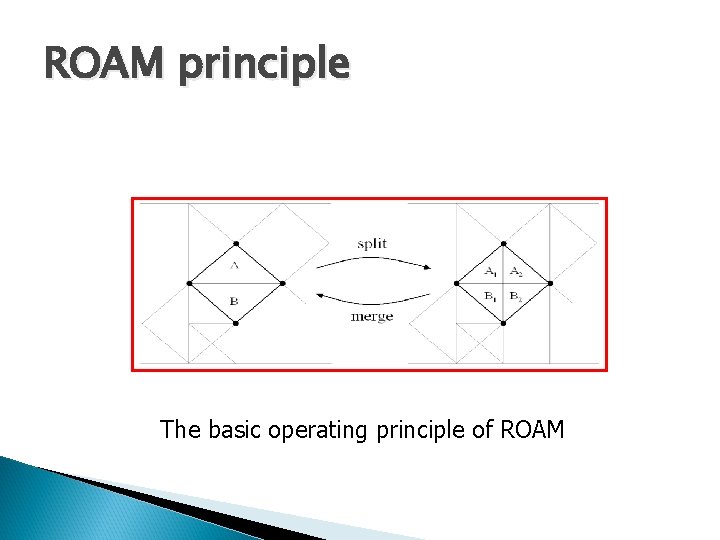 ROAM principle

A

B

split

merge

$A_1$ $A_2$

$B_1$ $B_2$

The basic operating principle of ROAM